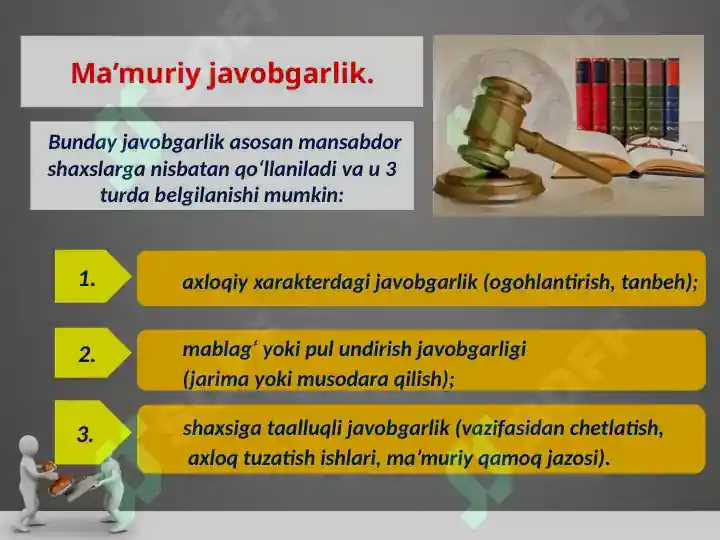 Ma’muriy javobgarlik.

Bunday javobgarlik asosan mansabdor shaxslarga nisbatan qo‘llaniladi va u 3 turda belgilanishi mumkin:

1.

axloqiy xarakterdagi javobgarlik (ogohlantirish, tanbeh);

2.

mablag‘ yoki pul undirish javobgarligi (jarima yoki musodara qilish);

3.

shaxsiga taalluqli javobgarlik (vazifasidan chetlatish, axloq tuzatish ishlari, ma’muriy qamoq jazosi).